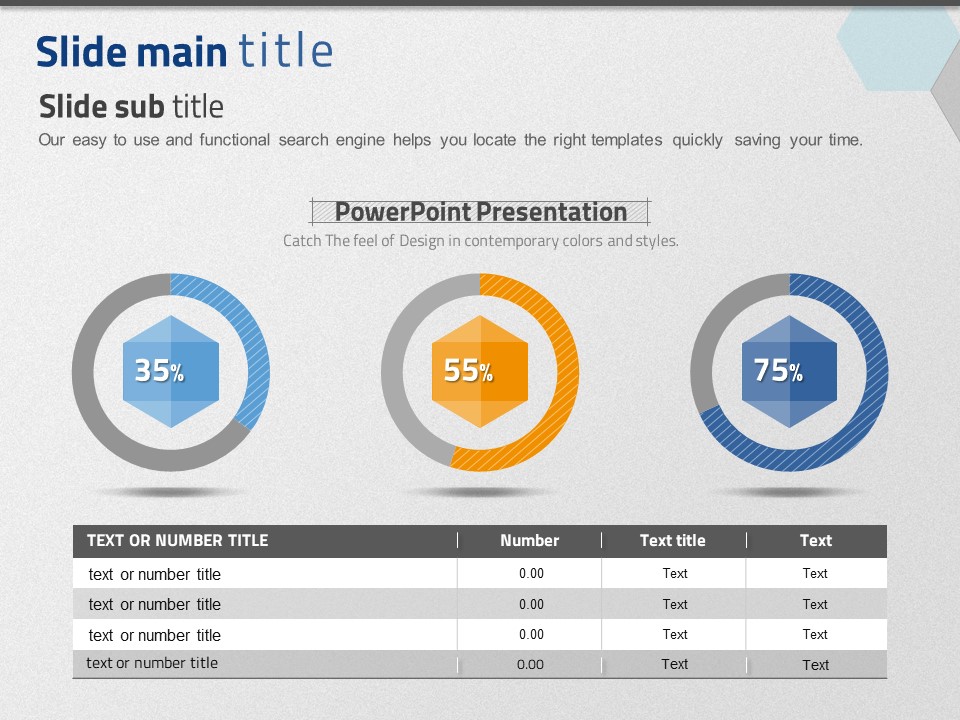 Slide main title

Slide sub title

Our easy to use and functional search engine helps you locate the right templates quickly saving your time.

PowerPoint Presentation

Catch The feel of Design in contemporary colors and styles.

35%

55%

75%

| TEXT OR NUMBER TITLE | Number | Text title | Text |
|---|---|---|---|
| text or number title | 0.00 | Text | Text |
| text or number title | 0.00 | Text | Text |
| text or number title | 0.00 | Text | Text |
| text or number title | 0.00 | Text | Text |